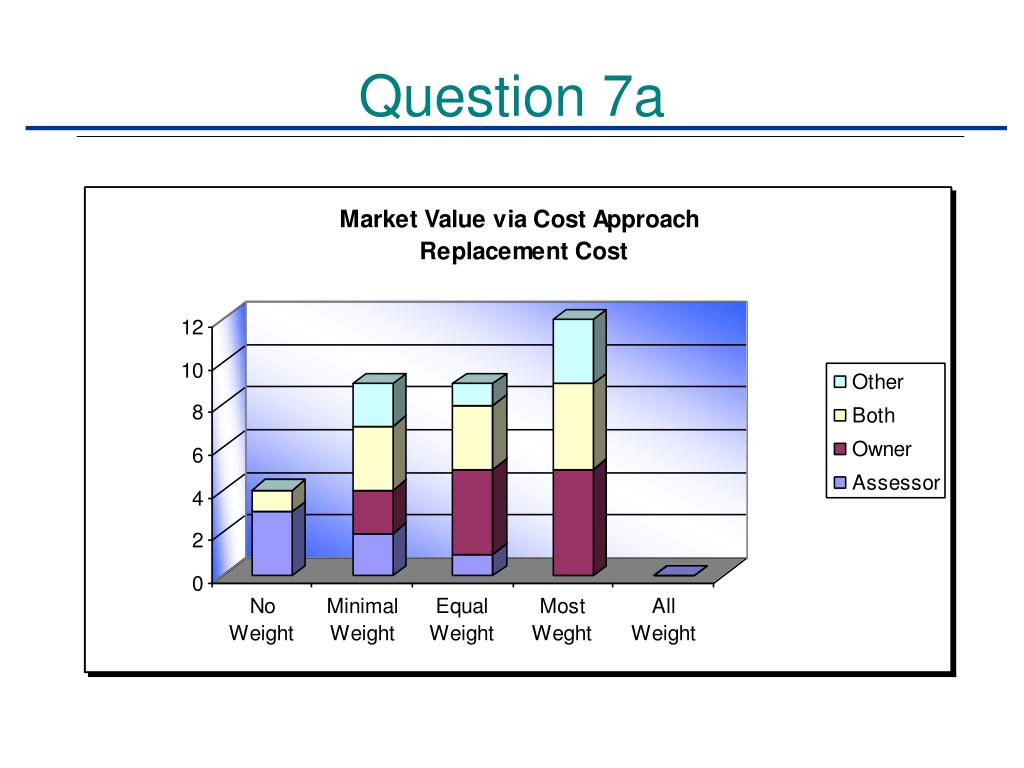 Question 7a

Market Value via Cost Approach
Replacement Cost

12
10
8
6
4
2
0

No Weight
Minimal Weight
Equal Weight
Most Weght
All Weight

Other
Both
Owner
Assessor